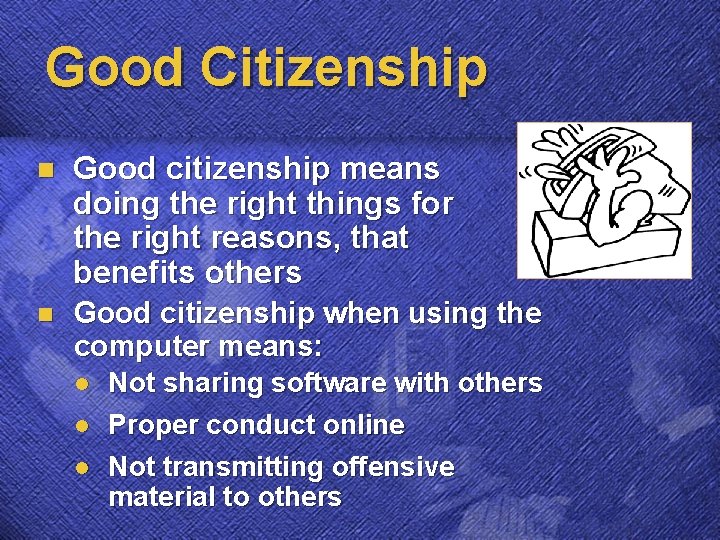 Good Citizenship

Good citizenship means doing the right things for the right reasons, that benefits others

Good citizenship when using the computer means:

Not sharing software with others

Proper conduct online

Not transmitting offensive material to others